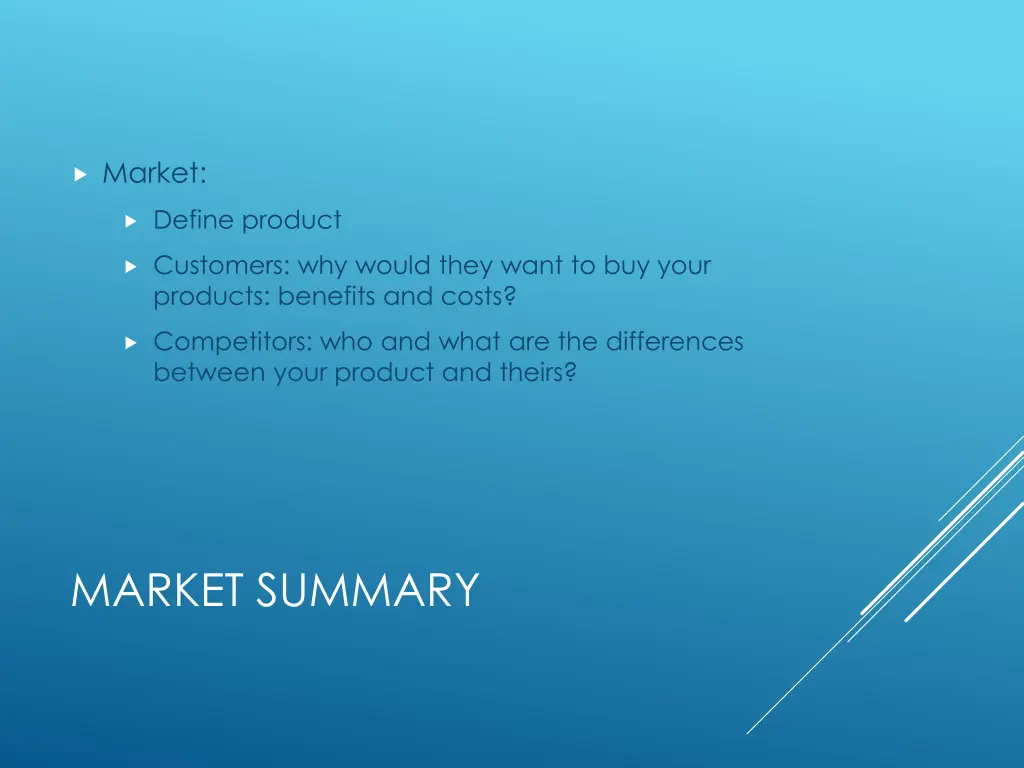 Market:

Define product

Customers: why would they want to buy your products: benefits and costs?

Competitors: who and what are the differences between your product and theirs?

MARKET SUMMARY